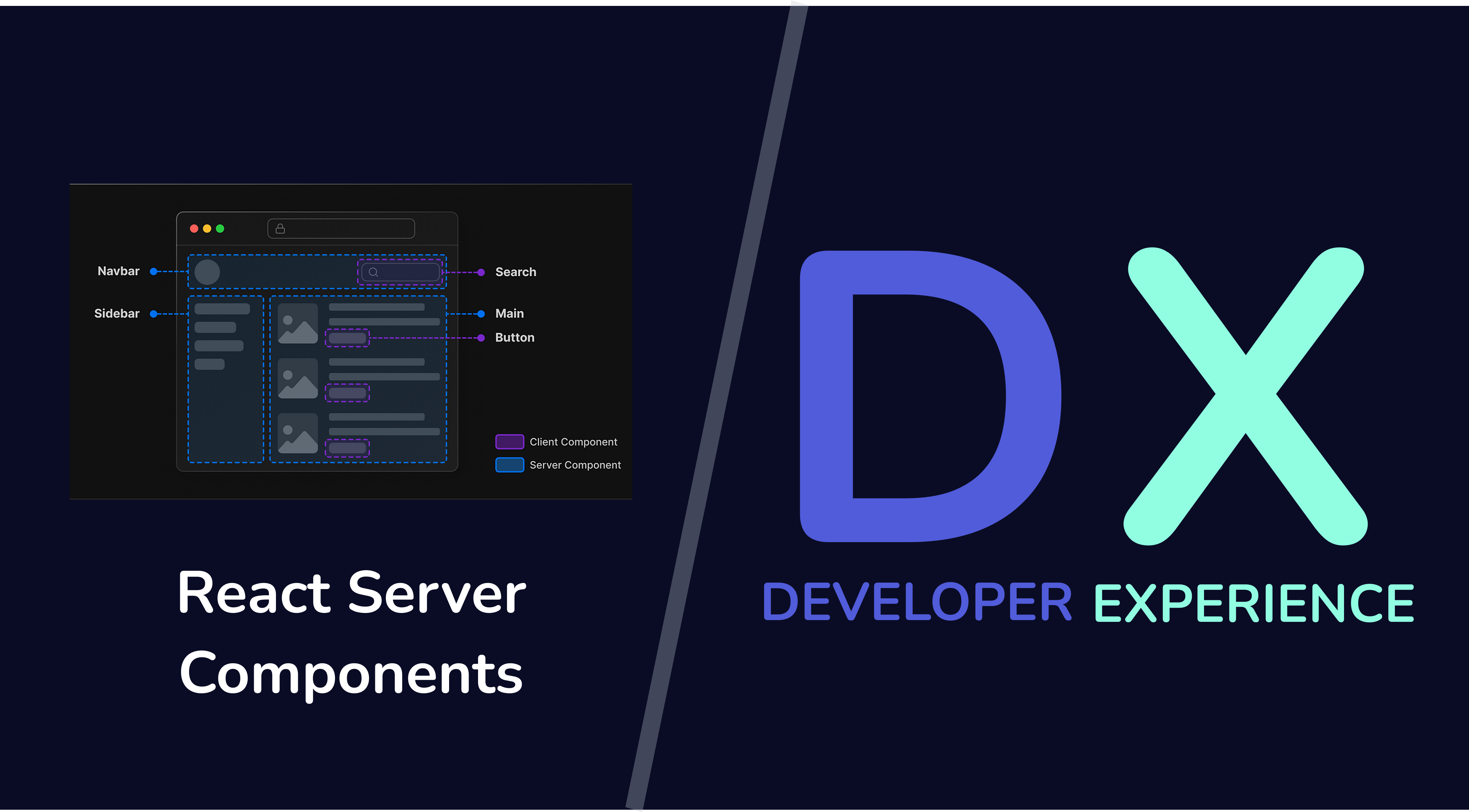 Navbar

Sidebar

Search

Main

Button

Client Component

Server Component

React Server Components

DX

DEVELOPER EXPERIENCE